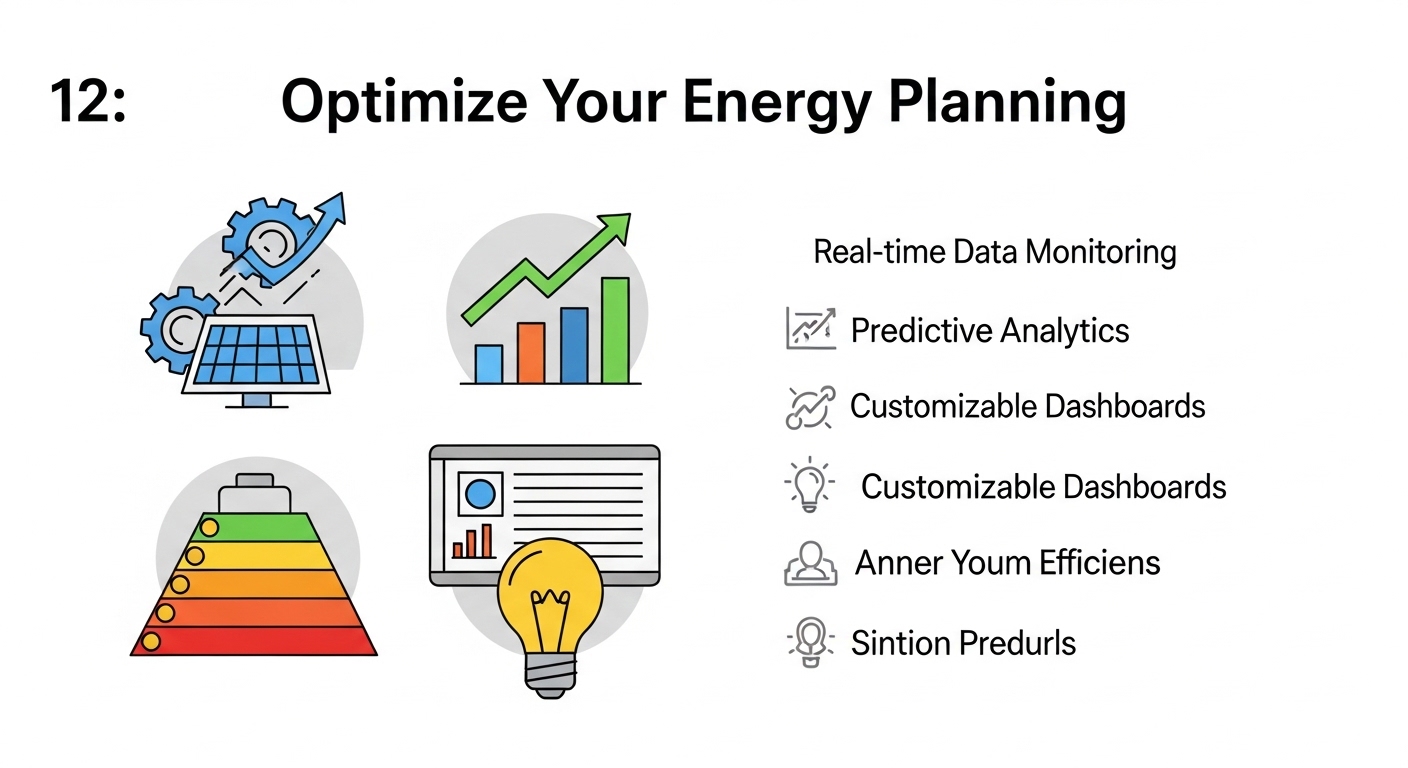 12: Optimize Your Energy Planning

Real-time Data Monitoring

Predictive Analytics

Customizable Dashboards

Customizable Dashboards

Anner Youm Efficiens

Sintion Predurls